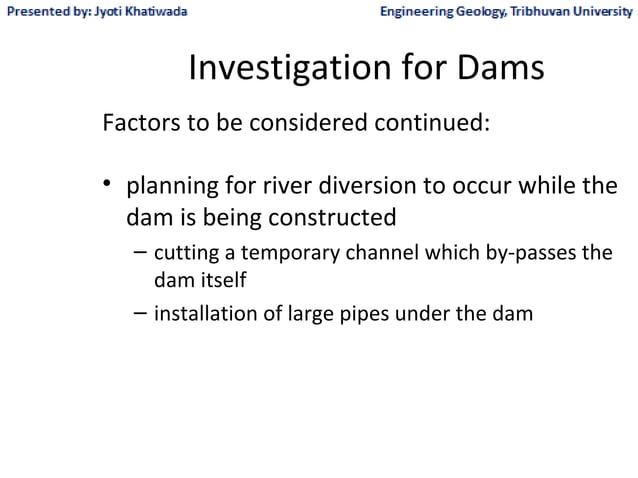 Presented by: Jyoti Khatiwada

Engineering Geology, Tribhuvan University

Investigation for Dams

Factors to be considered continued:

• planning for river diversion to occur while the dam is being constructed

– cutting a temporary channel which by-passes the dam itself

– installation of large pipes under the dam